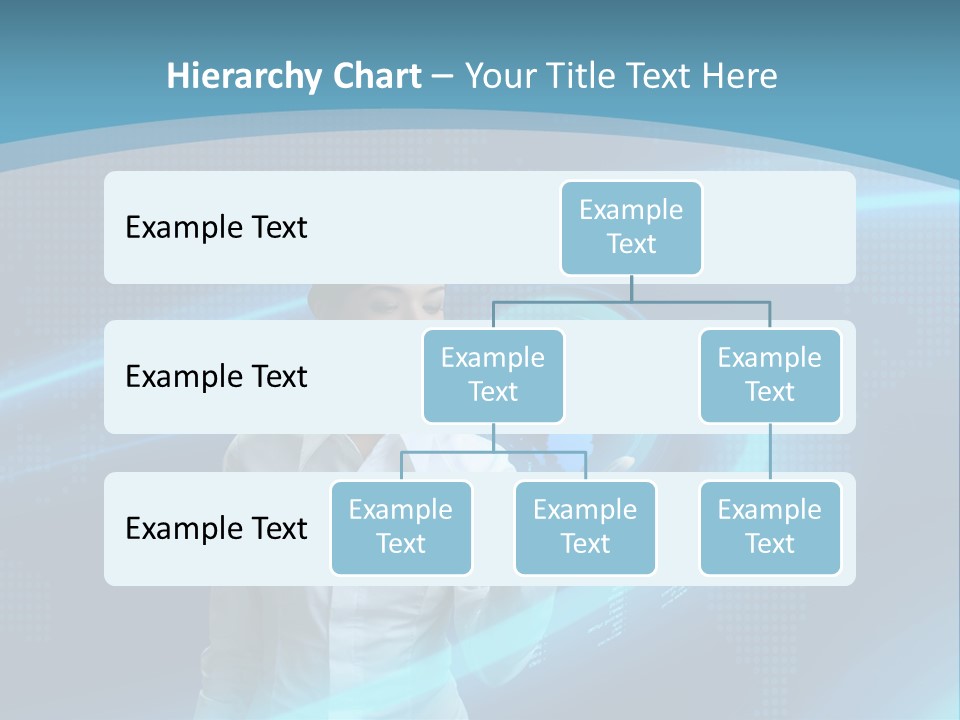 Hierarchy Chart – Your Title Text Here

Example Text

Example Text

Example Text

Example Text

Example Text

Example Text

Example Text

Example Text

Example Text